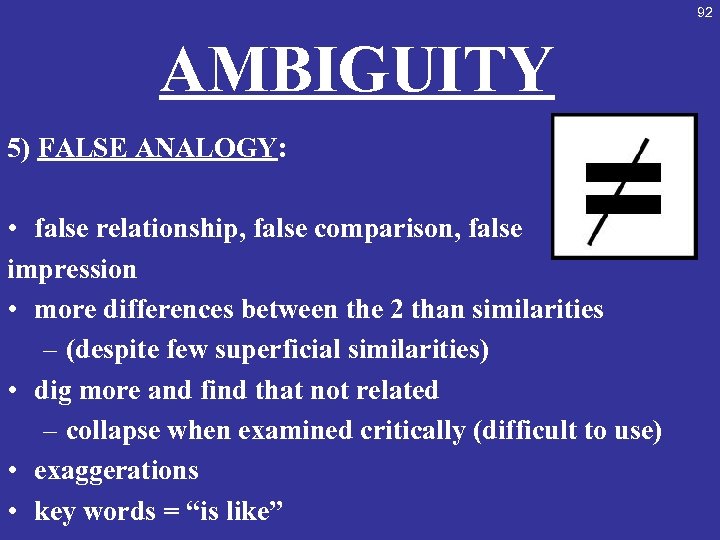 92

AMBIGUITY

5) FALSE ANALOGY:

$\neq$

• false relationship, false comparison, false impression
• more differences between the 2 than similarities
– (despite few superficial similarities)
• dig more and find that not related
– collapse when examined critically (difficult to use)
• exaggerations
• key words = “is like”